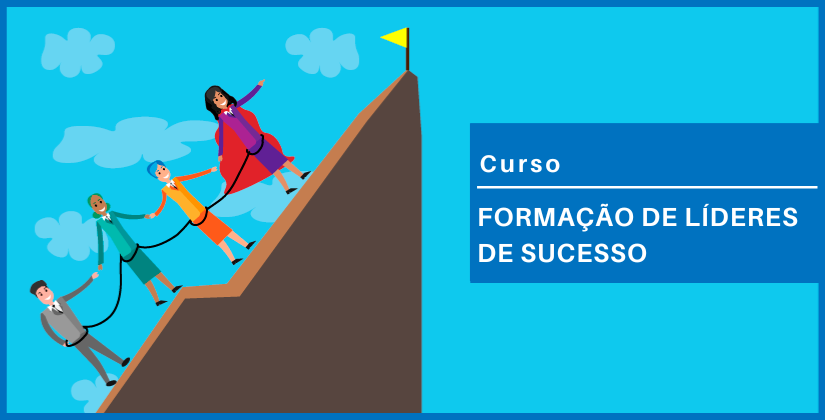 Curso

FORMAÇÃO DE LÍDERES DE SUCESSO